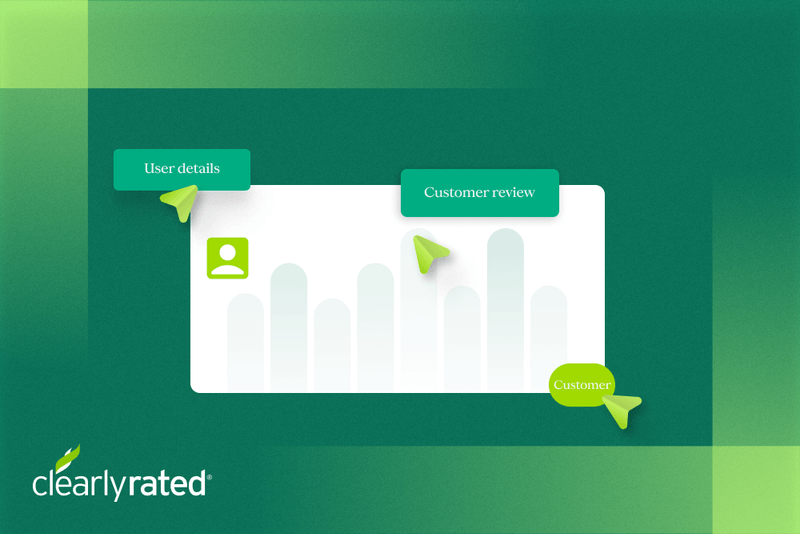 User details

Customer review

Customer

clearlyrated®